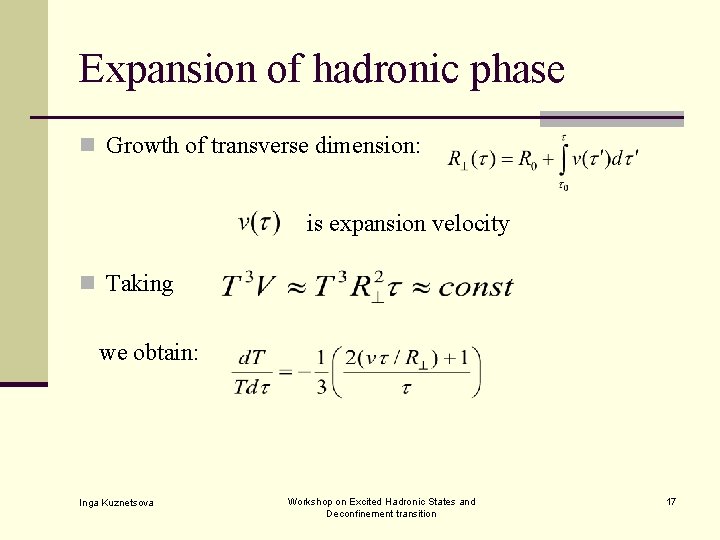 Expansion of hadronic phase

Growth of transverse dimension: $R_\perp(\tau) = R_0 + \int_{\tau_0}^{\tau} v(\tau')d\tau'$

$v(\tau)$ is expansion velocity

Taking $T^3V \approx T^3R_\perp^2\tau \approx const$

we obtain: $\frac{dT}{Td\tau} = -\frac{1}{3}\left(\frac{2(v\tau/R_\perp)+1}{\tau}\right)$

Inga Kuznetsova

Workshop on Excited Hadronic States and Deconfinement transition

17